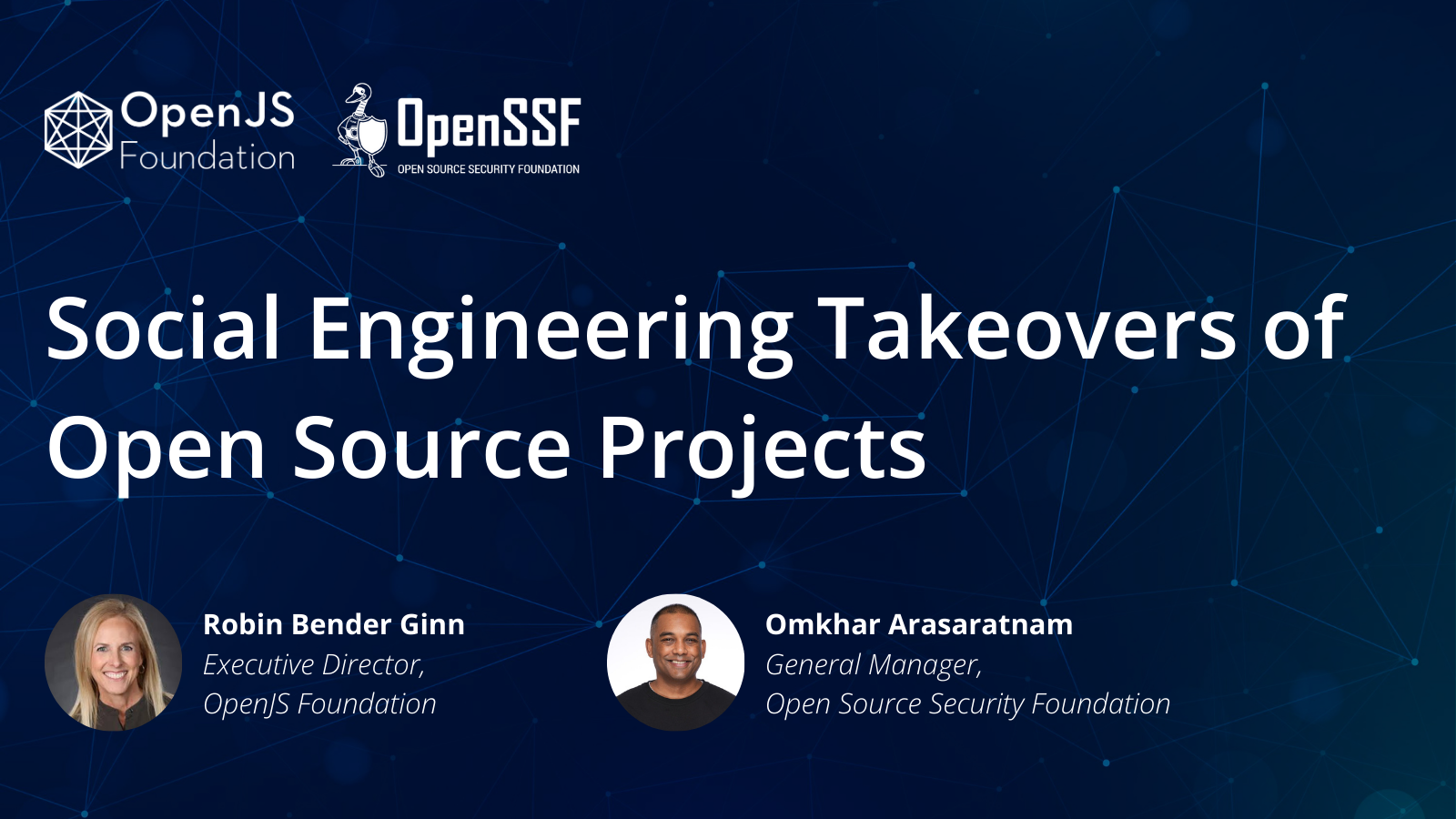 OpenJS Foundation

OpenSSF
OPEN SOURCE SECURITY FOUNDATION

Social Engineering Takeovers of Open Source Projects

Robin Bender Ginn
Executive Director,
OpenJS Foundation

Omkhar Arasaratnam
General Manager,
Open Source Security Foundation